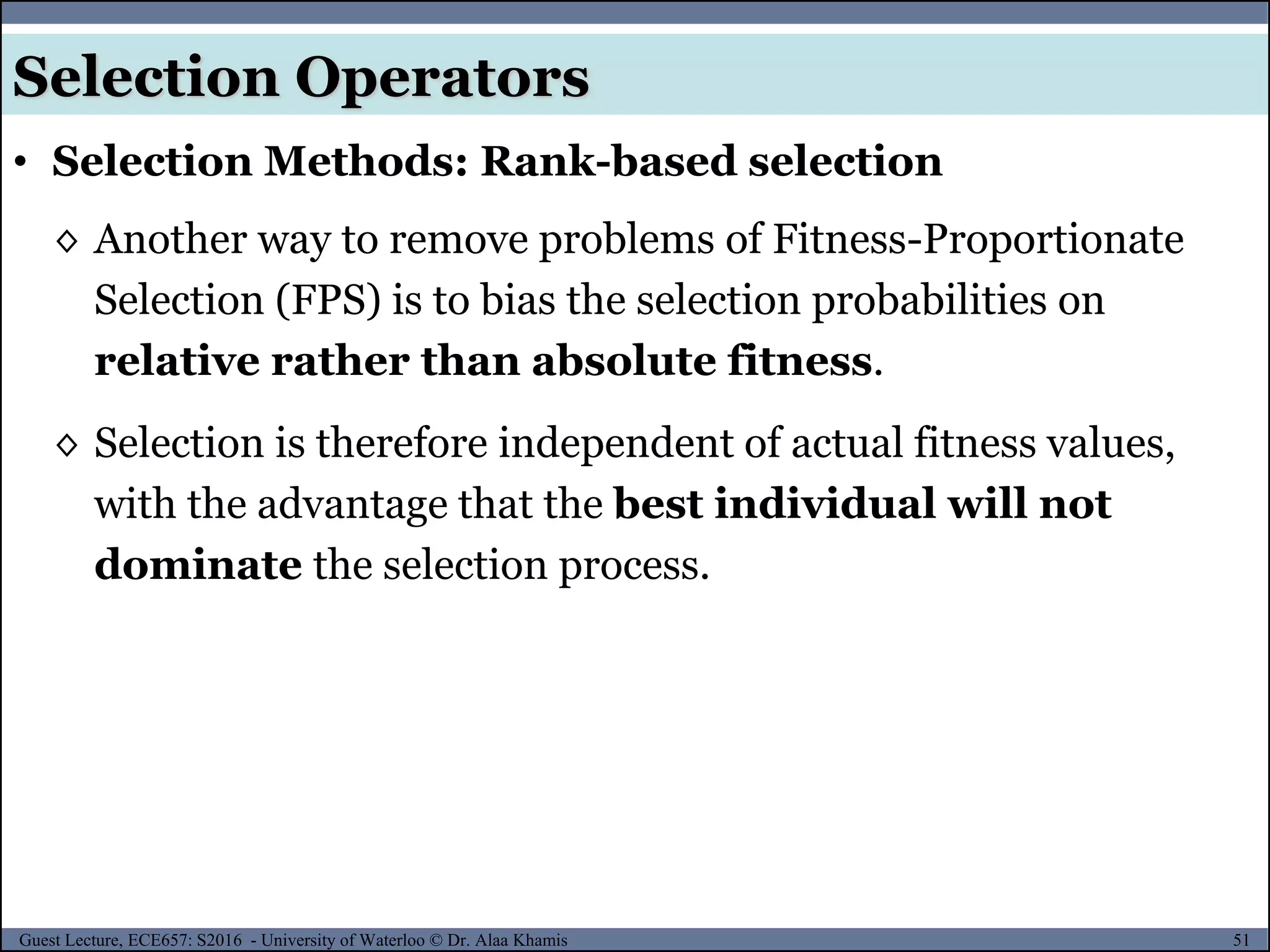 Selection Operators

• Selection Methods: Rank-based selection

◇ Another way to remove problems of Fitness-Proportionate Selection (FPS) is to bias the selection probabilities on relative rather than absolute fitness.

◇ Selection is therefore independent of actual fitness values, with the advantage that the best individual will not dominate the selection process.

Guest Lecture, ECE657: S2016 - University of Waterloo © Dr. Alaa Khamis

51